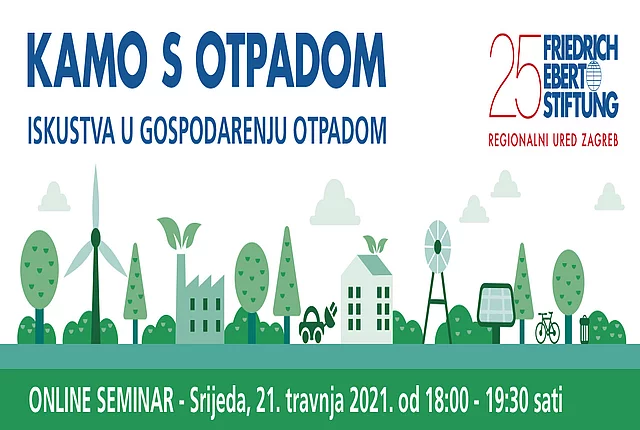 KAMO S OTPADOM
ISKUSTVA U GOSPODARENJU OTPADOM

25 FRIEDRICH EBERT STIFTUNG
REGIONALNI URED ZAGREB

ONLINE SEMINAR - Srijeda, 21. travnja 2021. od 18:00 - 19:30 sati